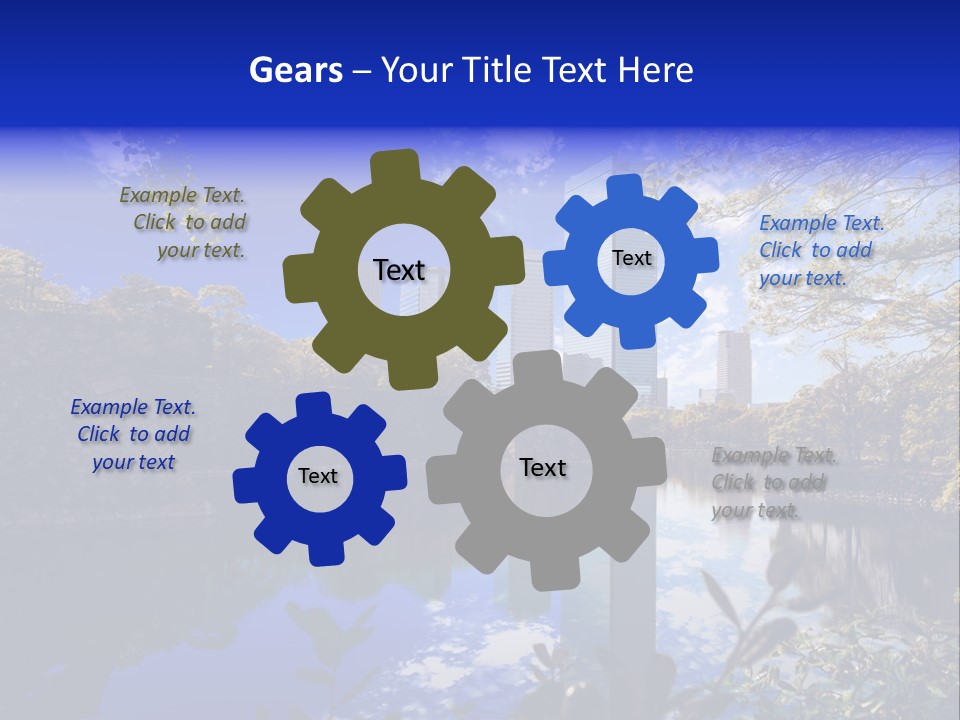 Gears – Your Title Text Here

Example Text. Click to add your text.

Text

Text

Example Text. Click to add your text.

Example Text. Click to add your text

Text

Text

Example Text. Click to add your text.